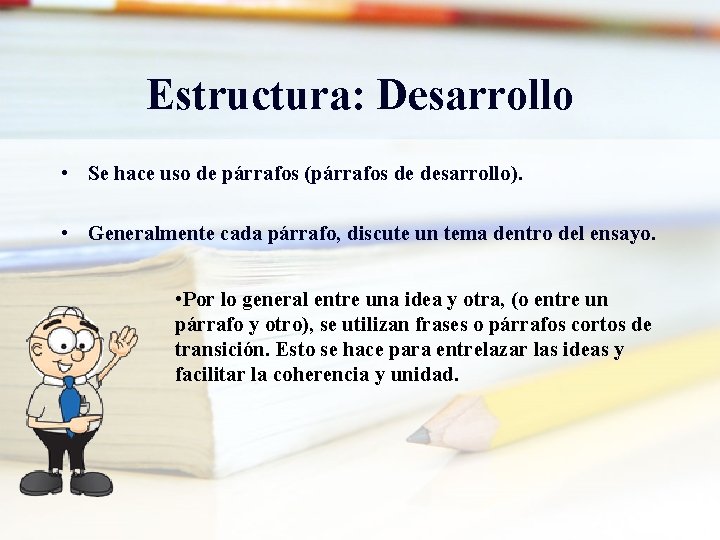 Estructura: Desarrollo

• Se hace uso de párrafos (párrafos de desarrollo).

• Generalmente cada párrafo, discute un tema dentro del ensayo.

•Por lo general entre una idea y otra, (o entre un párrafo y otro), se utilizan frases o párrafos cortos de transición. Esto se hace para entrelazar las ideas y facilitar la coherencia y unidad.